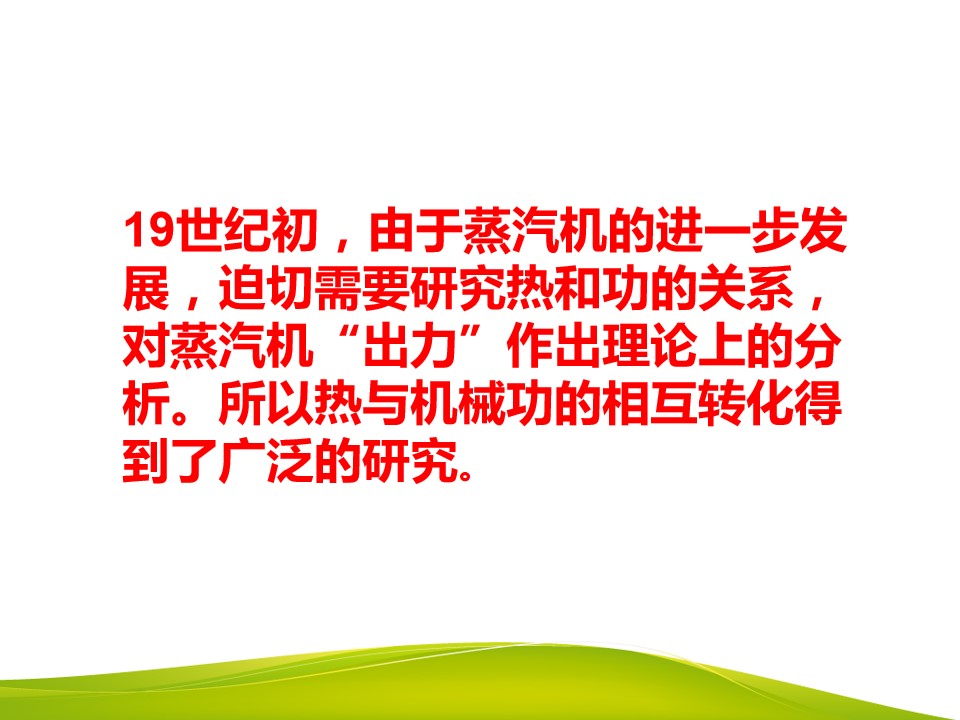 19世纪初，由于蒸汽机的进一步发展，迫切需要研究热和功的关系，对蒸汽机“出力”作出理论上的分析。所以热与机械功的相互转化得到了广泛的研究。